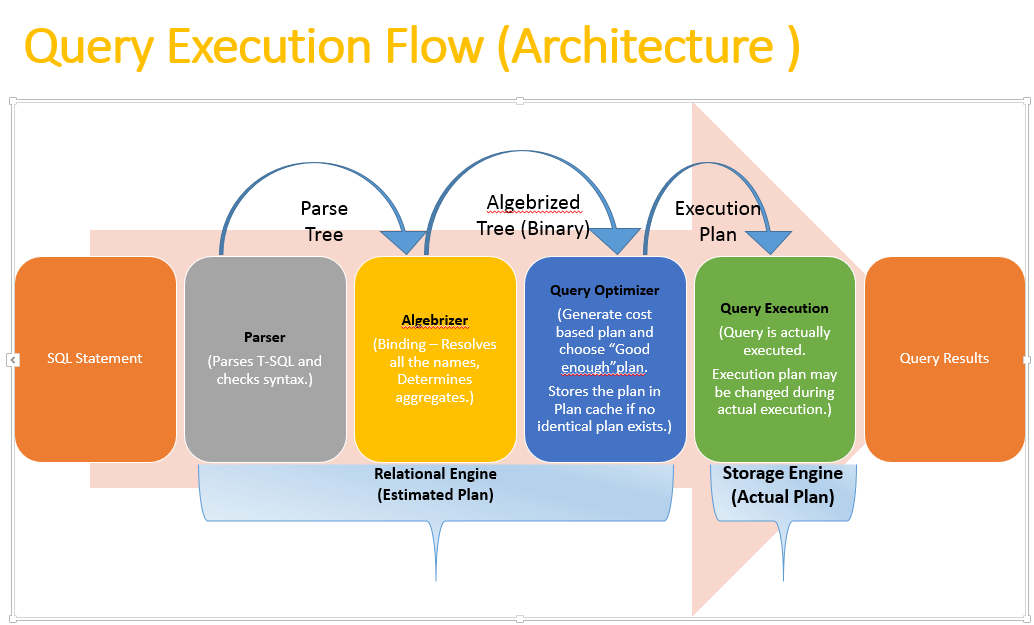 Query Execution Flow (Architecture )

Parse Tree

Algebrized Tree (Binary)

Execution Plan

SQL Statement

Parser

(Parses T-SQL and checks syntax.)

Algebrizer

(Binding – Resolves all the names, Determines aggregates.)

Query Optimizer

(Generate cost based plan and choose "Good enough"plan.

Stores the plan in Plan cache if no identical plan exists.)

Query Execution

(Query is actually executed.

Execution plan may be changed during actual execution.)

Query Results

Relational Engine (Estimated Plan)

Storage Engine (Actual Plan)